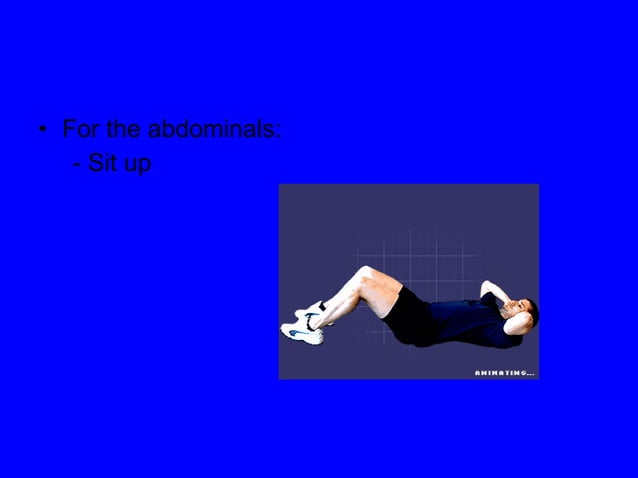 • For the abdominals:
- Sit up

ANIMATING...